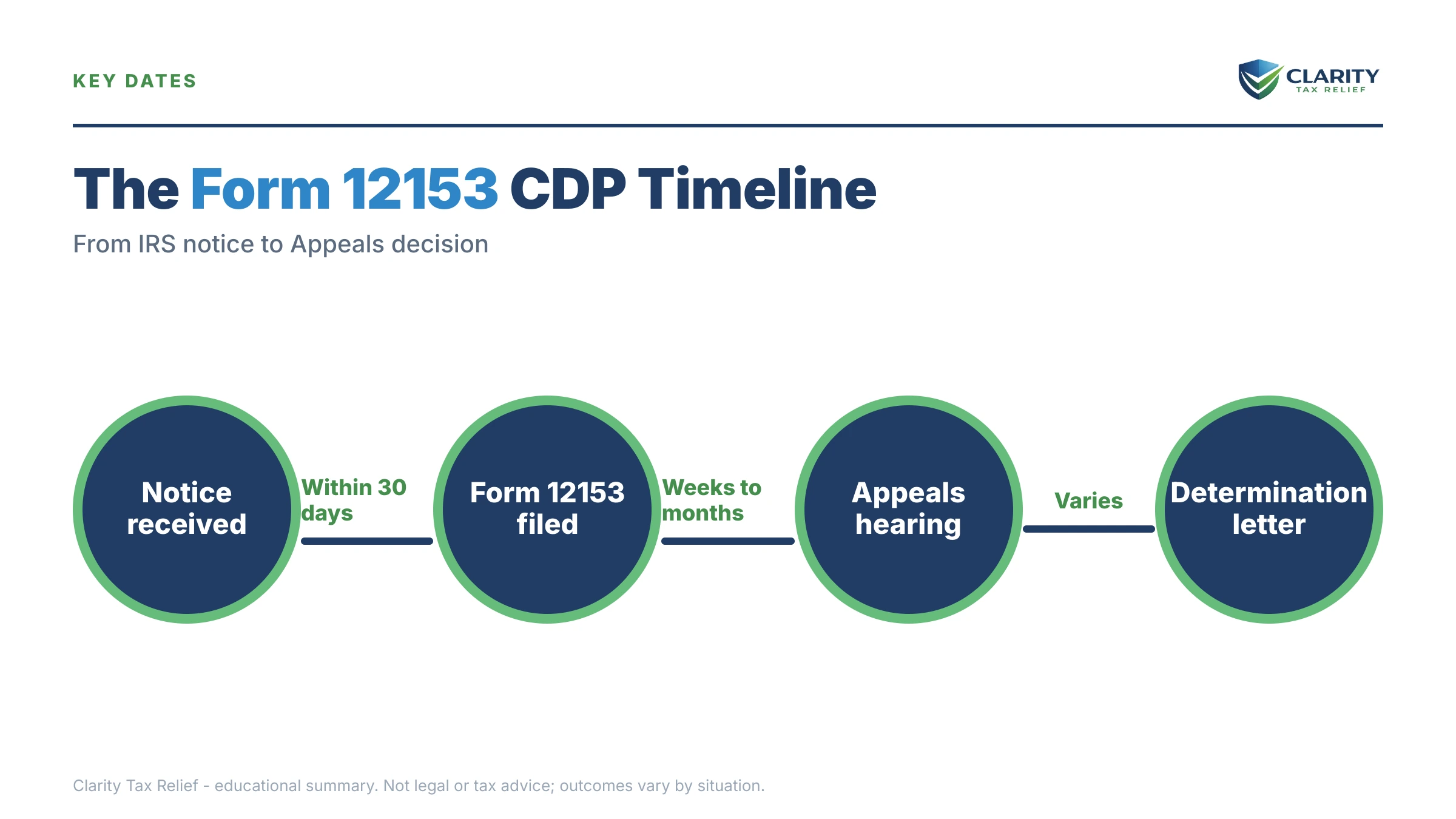 KEY DATES

CLARITY
TAX RELIEF

The Form 12153 CDP Timeline

From IRS notice to Appeals decision

Notice received

Within 30 days

Form 12153 filed

Weeks to months

Appeals hearing

Varies

Determination letter

Clarity Tax Relief - educational summary. Not legal or tax advice; outcomes vary by situation.